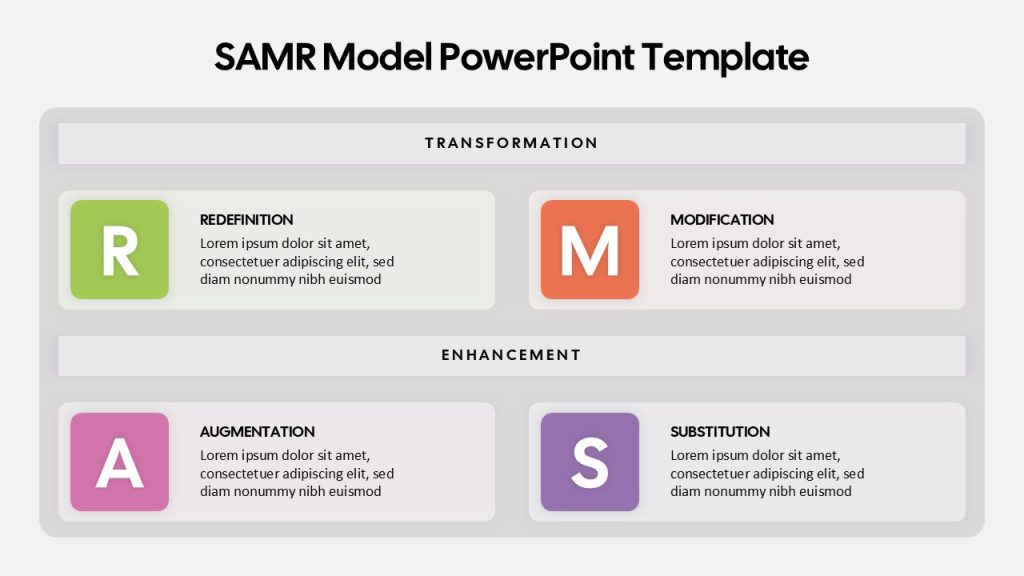 SAMR Model PowerPoint Template

TRANSFORMATION

R

REDEFINITION
Lorem ipsum dolor sit amet, consectetuer adipiscing elit, sed diam nonummy nibh euismod

M

MODIFICATION
Lorem ipsum dolor sit amet, consectetuer adipiscing elit, sed diam nonummy nibh euismod

ENHANCEMENT

A

AUGMENTATION
Lorem ipsum dolor sit amet, consectetuer adipiscing elit, sed diam nonummy nibh euismod

S

SUBSTITUTION
Lorem ipsum dolor sit amet, consectetuer adipiscing elit, sed diam nonummy nibh euismod